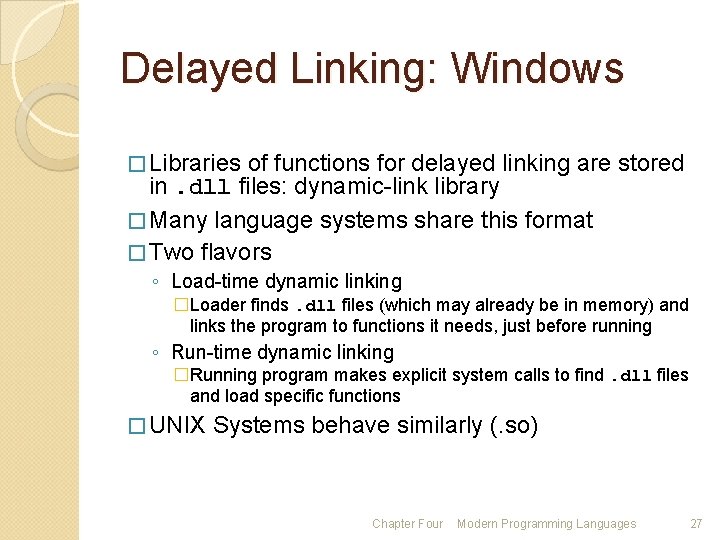 Delayed Linking: Windows

□ Libraries of functions for delayed linking are stored in .dll files: dynamic-link library

□ Many language systems share this format

□ Two flavors

◦ Load-time dynamic linking

□ Loader finds .dll files (which may already be in memory) and links the program to functions it needs, just before running

◦ Run-time dynamic linking

□ Running program makes explicit system calls to find .dll files and load specific functions

□ UNIX Systems behave similarly (.so)

Chapter Four Modern Programming Languages 27